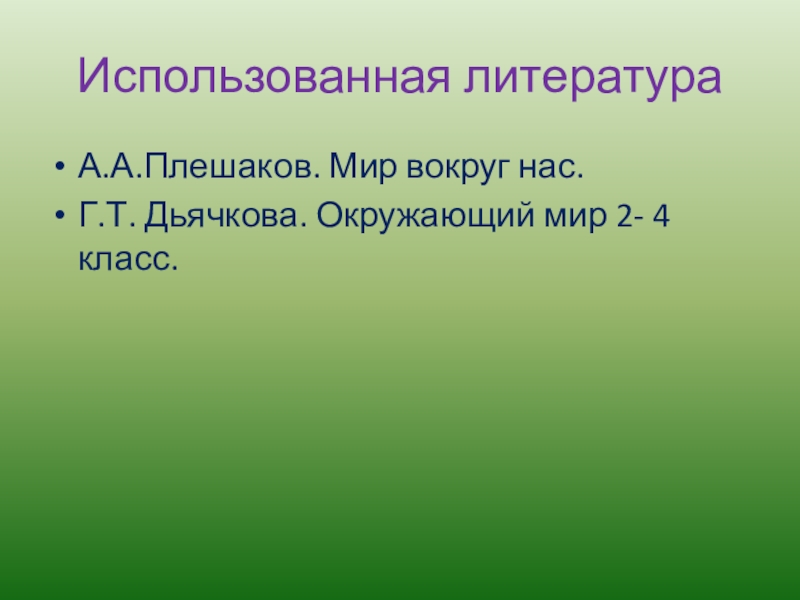 Использованная литература

• А.А.Плешаков. Мир вокруг нас.
• Г.Т. Дьячкова. Окружающий мир 2- 4 класс.